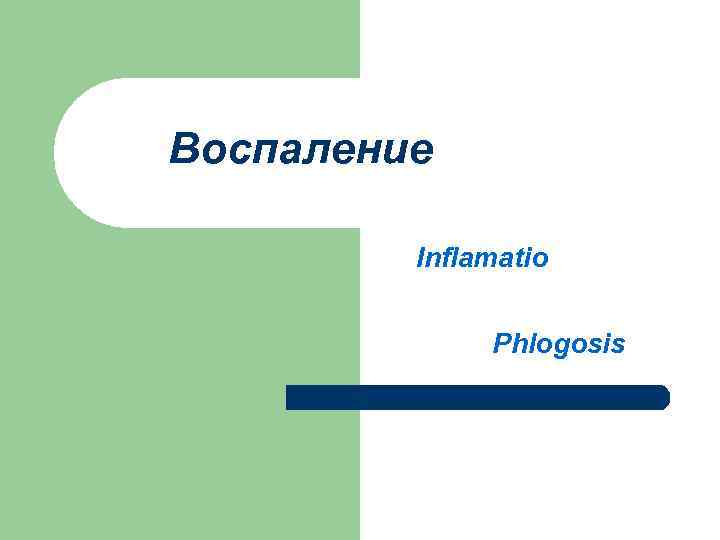 Воспаление

Inflamatio

Phlogosis